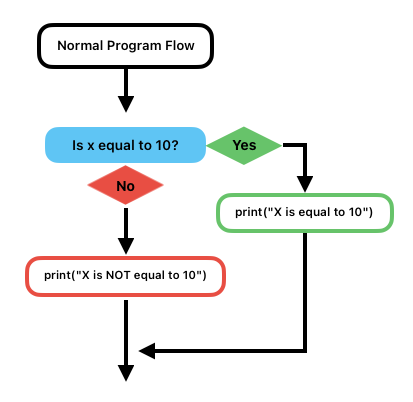 Normal Program Flow

Is x equal to 10?

Yes

No

print("X is equal to 10")

print("X is NOT equal to 10")